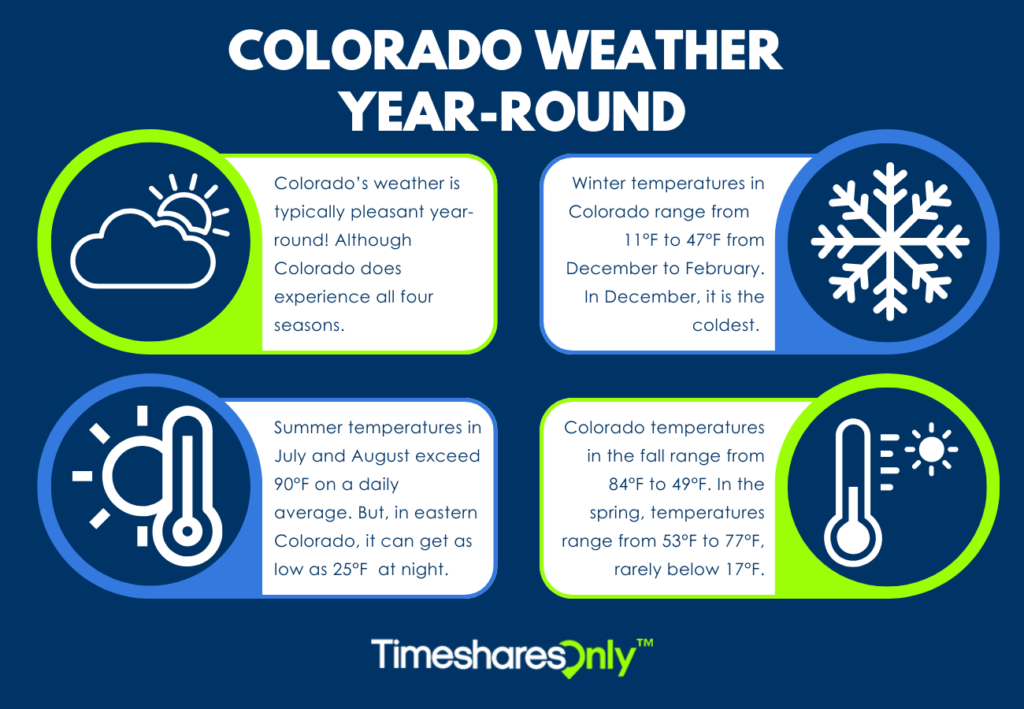 COLORADO WEATHER YEAR-ROUND

Colorado's weather is typically pleasant year-round! Although Colorado does experience all four seasons.

Winter temperatures in Colorado range from 11°F to 47°F from December to February. In December, it is the coldest.

Summer temperatures in July and August exceed 90°F on a daily average. But, in eastern Colorado, it can get as low as 25°F at night.

Colorado temperatures in the fall range from 84°F to 49°F. In the spring, temperatures range from 53°F to 77°F, rarely below 17°F.

TimesharesOnly™